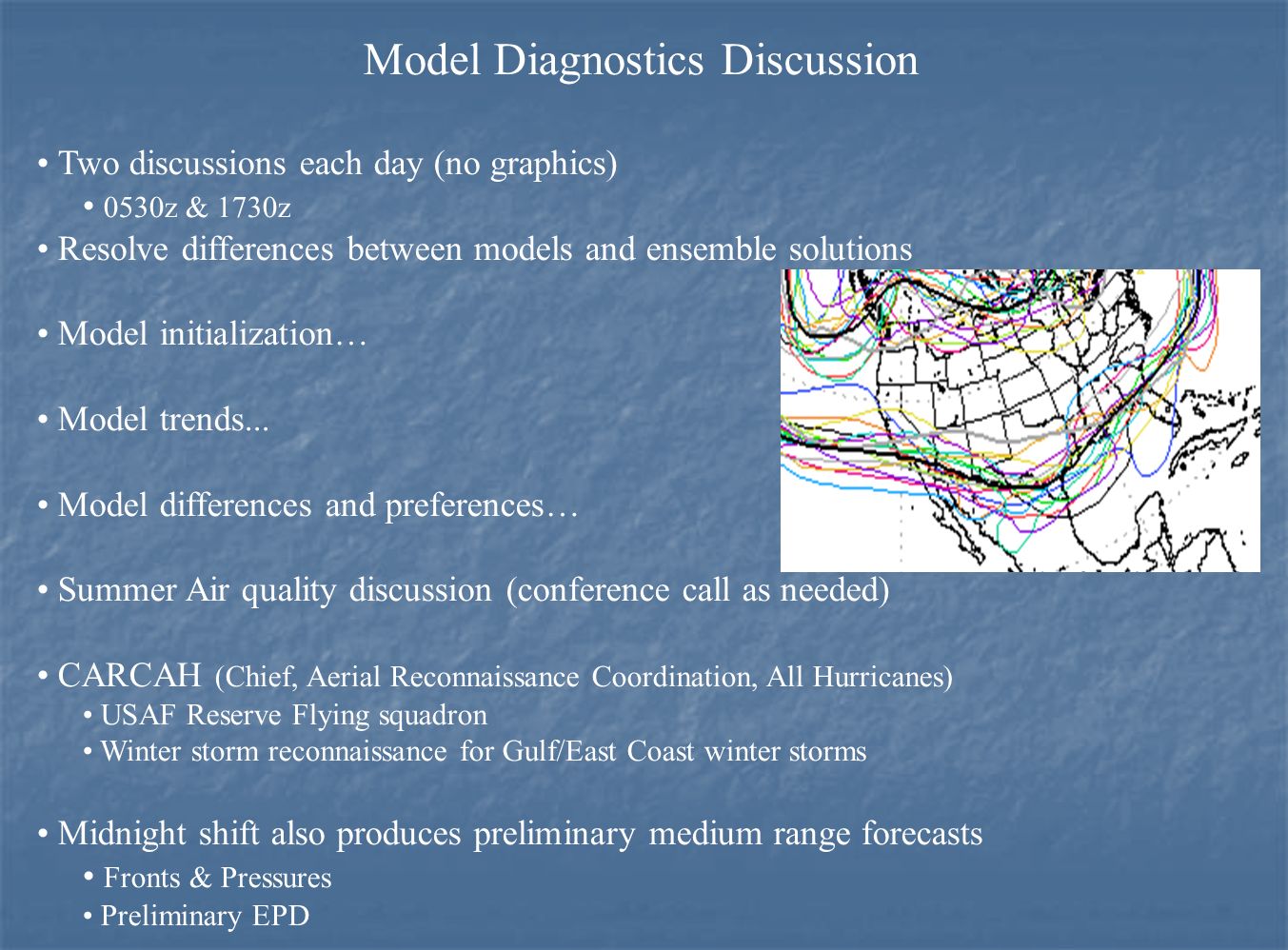 Model Diagnostics Discussion

• Two discussions each day (no graphics)

• 0530z & 1730z

• Resolve differences between models and ensemble solutions

• Model initialization…

• Model trends...

• Model differences and preferences…

• Summer Air quality discussion (conference call as needed)

• CARCAH (Chief, Aerial Reconnaissance Coordination, All Hurricanes)

• USAF Reserve Flying squadron

• Winter storm reconnaissance for Gulf/East Coast winter storms

• Midnight shift also produces preliminary medium range forecasts

• Fronts & Pressures

• Preliminary EPD